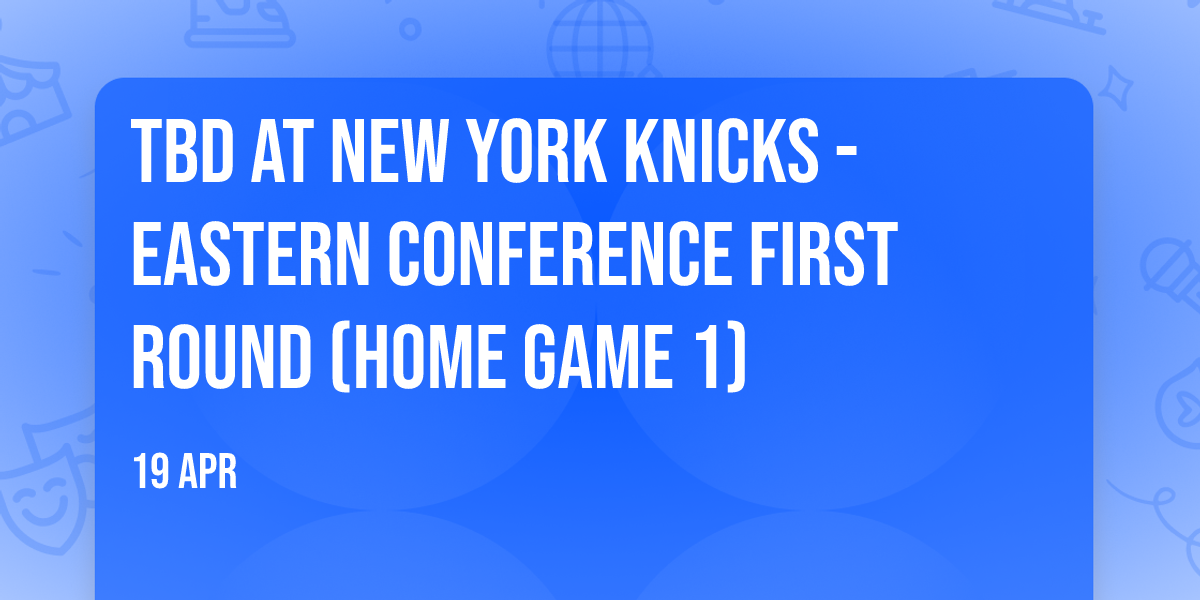 TBD AT NEW YORK KNICKS - EASTERN CONFERENCE FIRST ROUND (HOME GAME 1)

19 APR